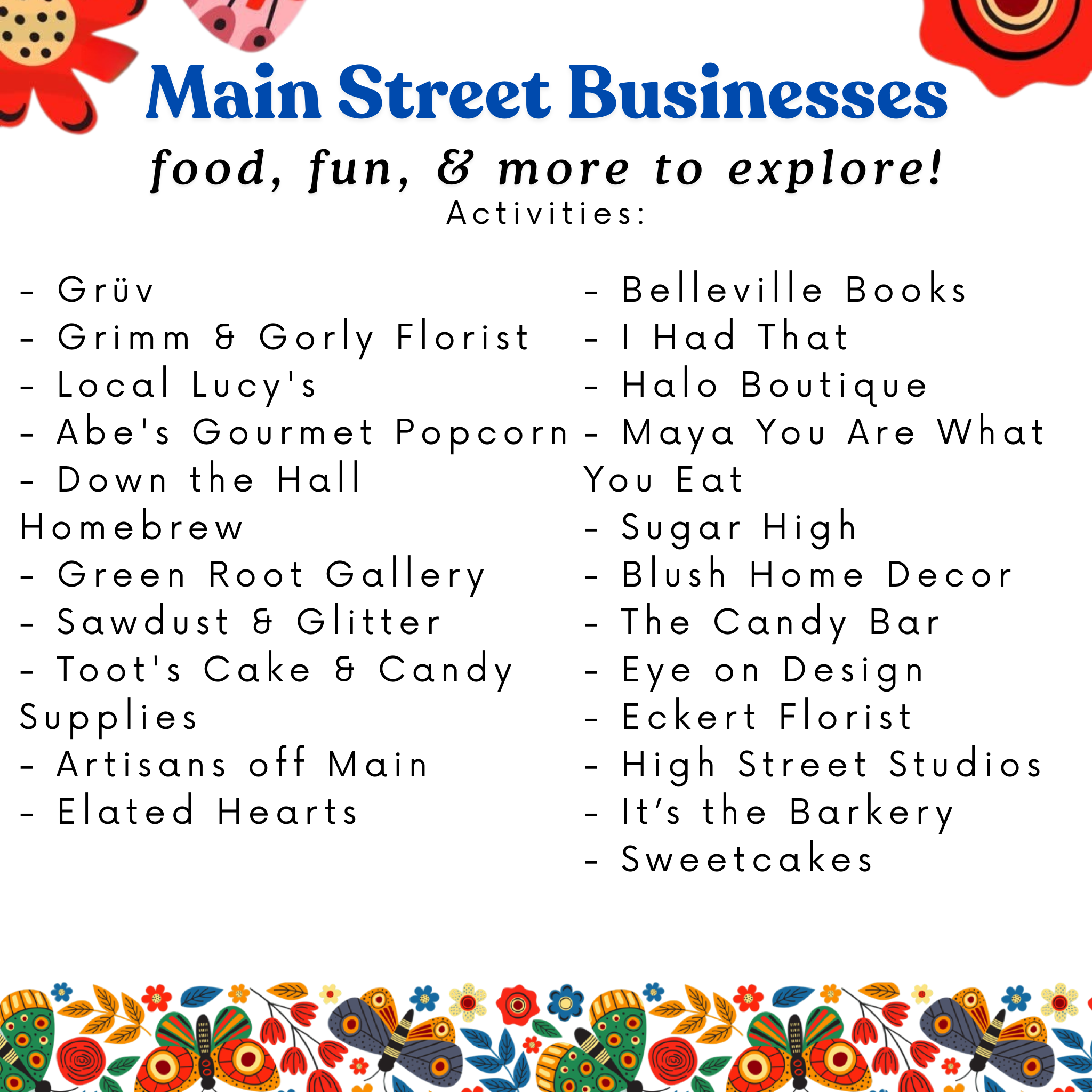 Main Street Businesses

food, fun, & more to explore!

Activities:

- Grüv
- Grimm & Gorly Florist
- Local Lucy's
- Abe's Gourmet Popcorn
- Down the Hall Homebrew
- Green Root Gallery
- Sawdust & Glitter
- Toot's Cake & Candy Supplies
- Artisans off Main
- Elated Hearts

- Belleville Books
- I Had That
- Halo Boutique
- Maya You Are What You Eat
- Sugar High
- Blush Home Decor
- The Candy Bar
- Eye on Design
- Eckert Florist
- High Street Studios
- It's the Barkery
- Sweetcakes